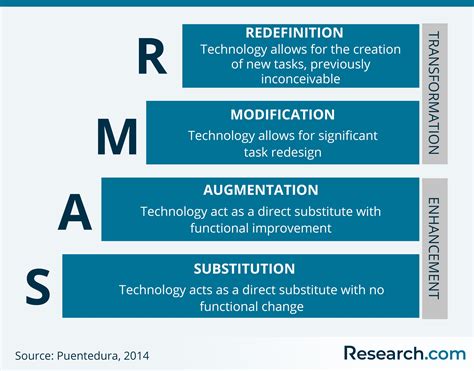 R

REDEFINITION
Technology allows for the creation of new tasks, previously inconceivable

M

MODIFICATION
Technology allows for significant task redesign

TRANSFORMATION

A

AUGMENTATION
Technology act as a direct substitute with functional improvement

S

SUBSTITUTION
Technology acts as a direct substitute with no functional change

ENHANCEMENT

Source: Puentedura, 2014

Research.com